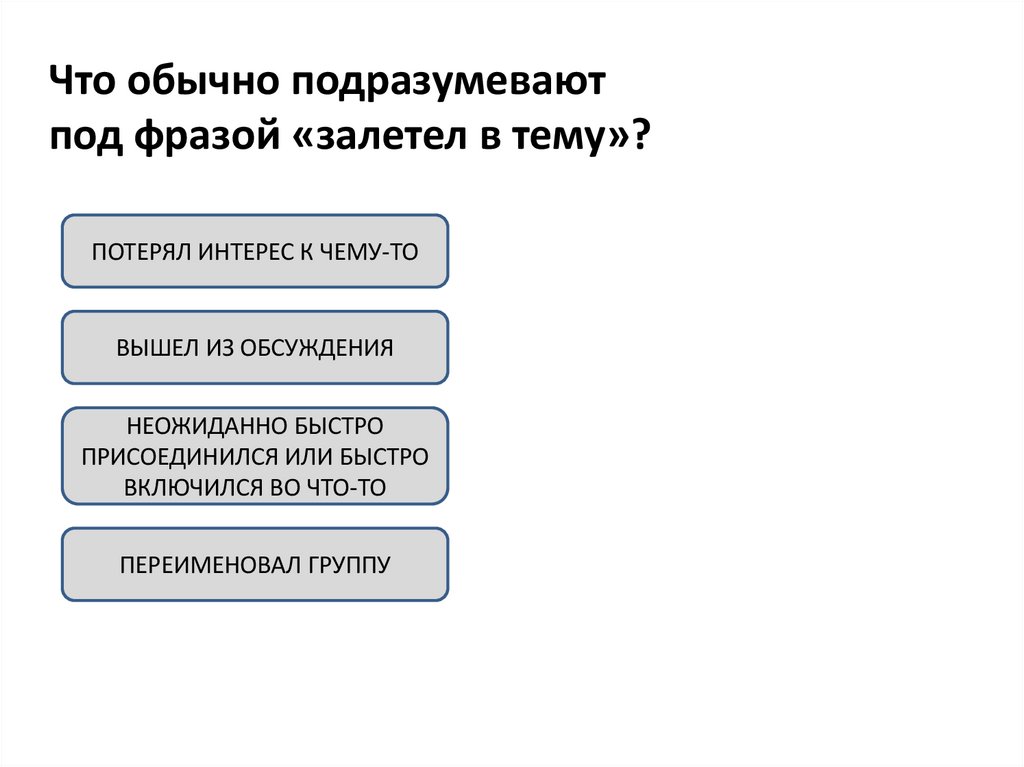 Что обычно подразумевают под фразой «залетел в тему»?

ПОТЕРЯЛ ИНТЕРЕС К ЧЕМУ-ТО

ВЫШЕЛ ИЗ ОБСУЖДЕНИЯ

НЕОЖИДАННО БЫСТРО ПРИСОЕДИНИЛСЯ ИЛИ БЫСТРО ВКЛЮЧИЛСЯ ВО ЧТО-ТО

ПЕРЕИМЕНОВАЛ ГРУППУ